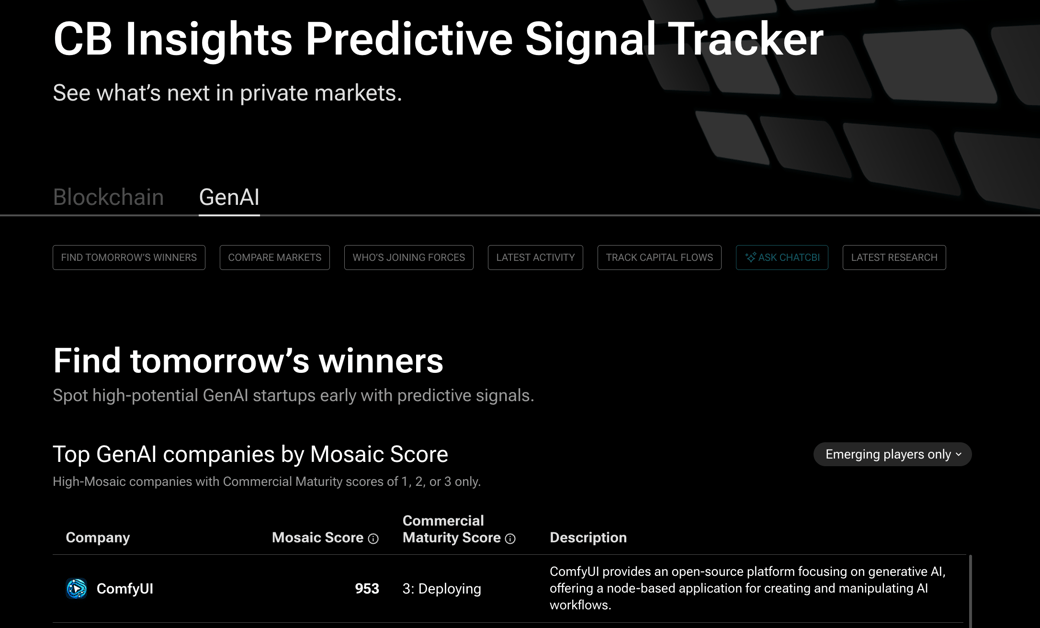 CB Insights Predictive Signal Tracker

See what's next in private markets.

Blockchain GenAI

FIND TOMORROW'S WINNERS COMPARE MARKETS WHO'S JOINING FORCES LATEST ACTIVITY TRACK CAPITAL FLOWS ASK CHATCBI LATEST RESEARCH

Find tomorrow's winners

Spot high-potential GenAI startups early with predictive signals.

Top GenAI companies by Mosaic Score

Emerging players only

High-Mosaic companies with Commercial Maturity scores of 1, 2, or 3 only.

| Company | Mosaic Score | Commercial Maturity Score | Description |
|---|---|---|---|
| ComfyUI | 953 | 3: Deploying | ComfyUI provides an open-source platform focusing on generative AI, offering a node-based application for creating and manipulating AI workflows. |